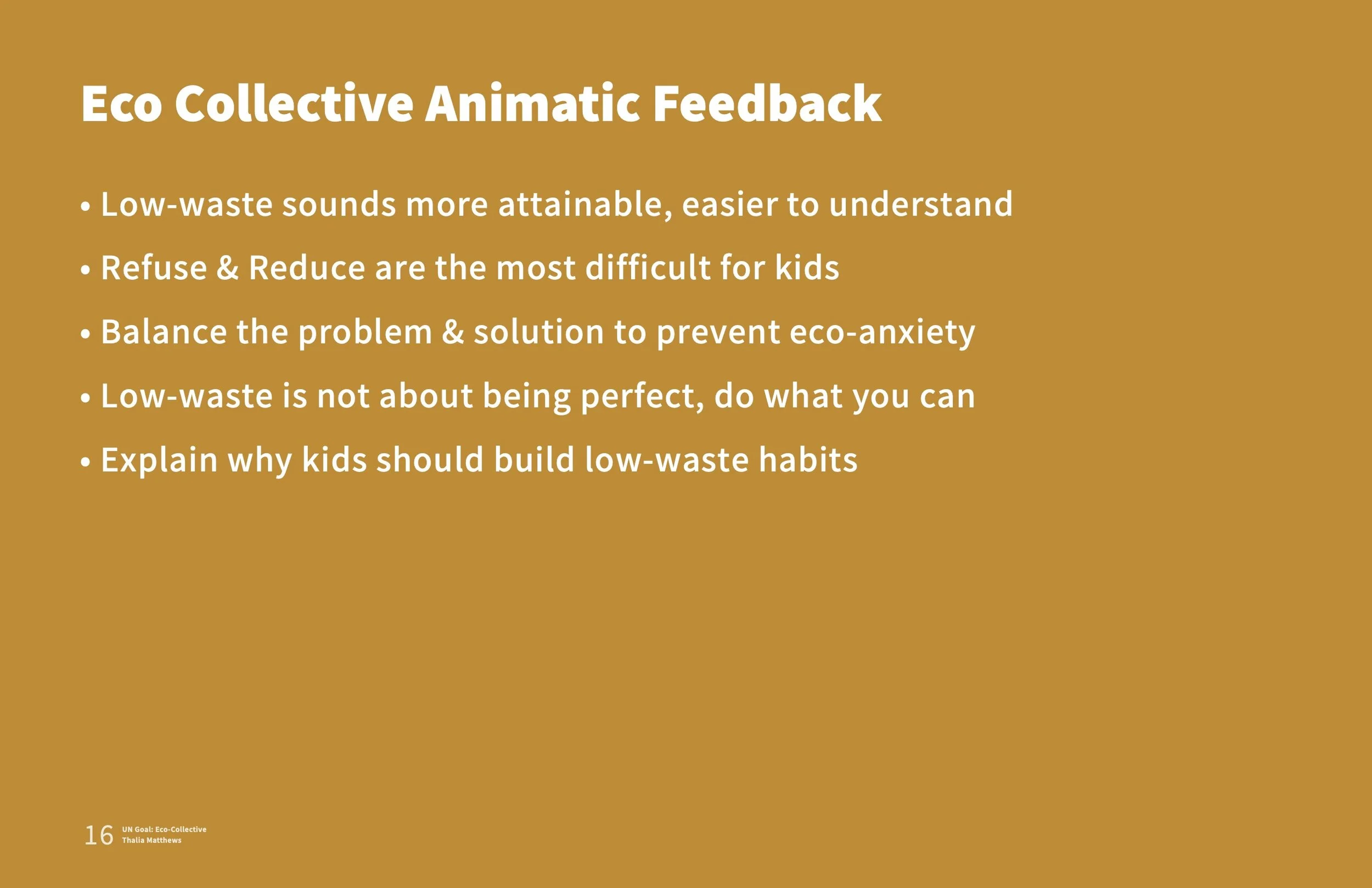 Eco Collective Animatic Feedback

• Low-waste sounds more attainable, easier to understand

• Refuse & Reduce are the most difficult for kids

• Balance the problem & solution to prevent eco-anxiety

• Low-waste is not about being perfect, do what you can

• Explain why kids should build low-waste habits

16 UN Goal: Eco-Collective
Thalia Matthews